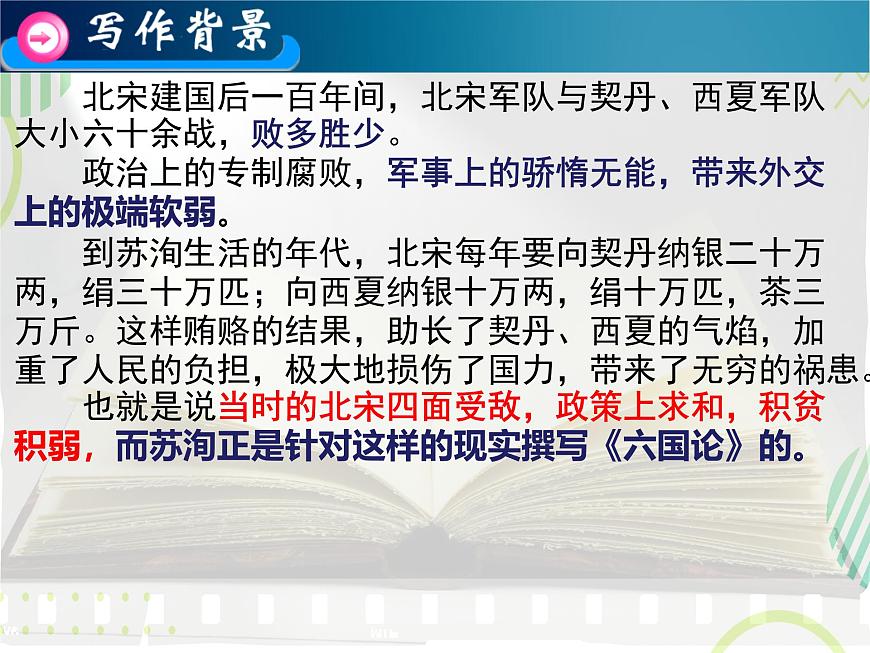 写作背景

北宋建国后一百年间，北宋军队与契丹、西夏军队大小六十余战，败多胜少。

政治上的专制腐败，军事上的骄惰无能，带来外交上的极端软弱。

到苏洵生活的年代，北宋每年要向契丹纳银二十万两，绢三十万匹；向西夏纳银十万两，绢十万匹，茶三万斤。这样贿赂的结果，助长了契丹、西夏的气焰，加重了人民的负担，极大地损伤了国力，带来了无穷的祸患。

也就是说当时的北宋四面受敌，政策上求和，积贫积弱，而苏洵正是针对这样的现实撰写《六国论》的。